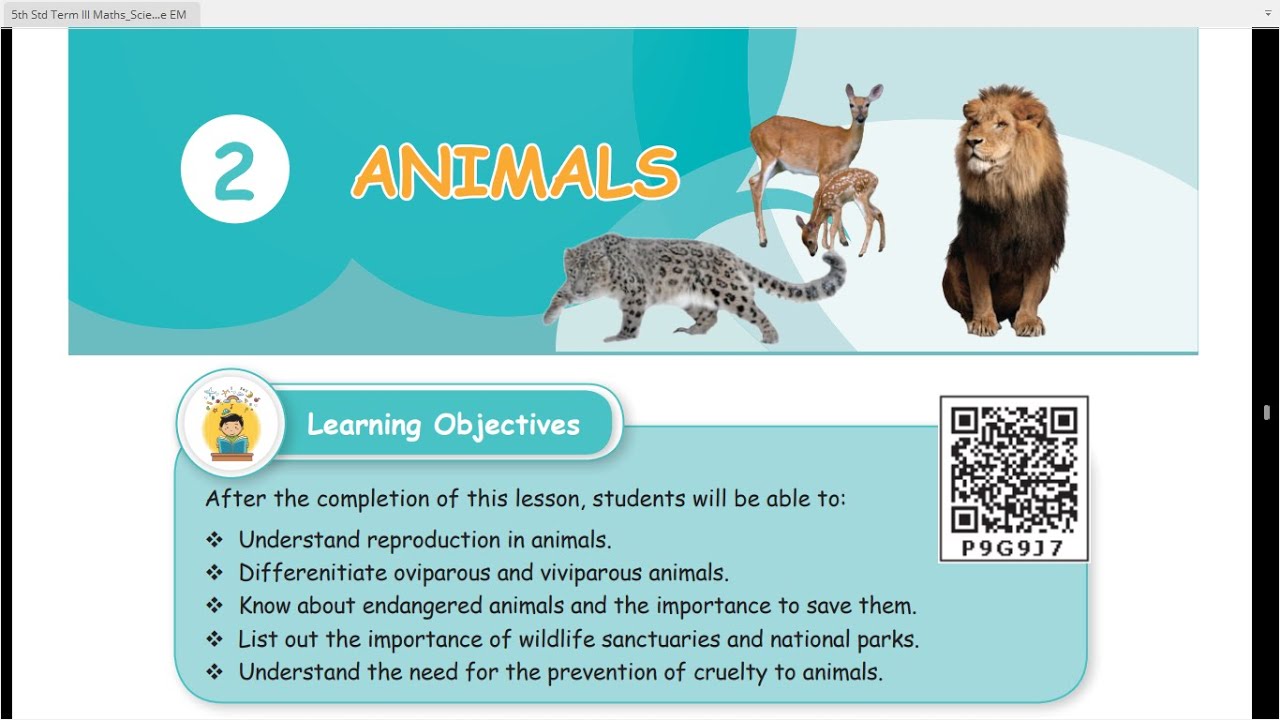 5th Std Term III Maths_Scie...e EM

2 ANIMALS

Learning Objectives

P9G9J7

After the completion of this lesson, students will be able to:

❖ Understand reproduction in animals.
❖ Differenitiate oviparous and viviparous animals.
❖ Know about endangered animals and the importance to save them.
❖ List out the importance of wildlife sanctuaries and national parks.
❖ Understand the need for the prevention of cruelty to animals.